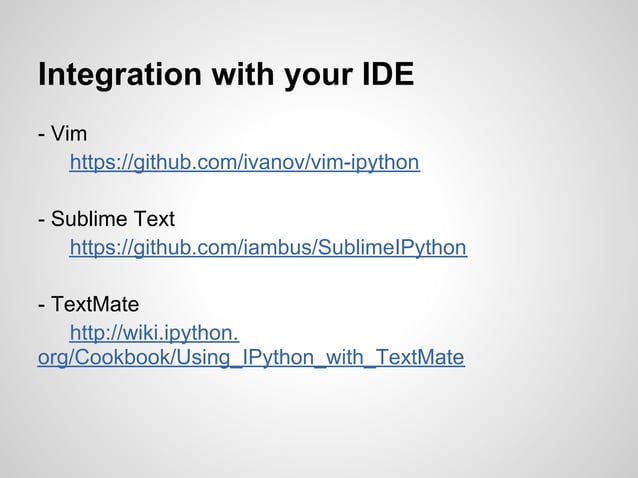 Integration with your IDE

- Vim
https://github.com/ivanov/vim-ipython

- Sublime Text
https://github.com/iambus/SublimeIPython

- TextMate
http://wiki.ipython.org/Cookbook/Using_IPython_with_TextMate